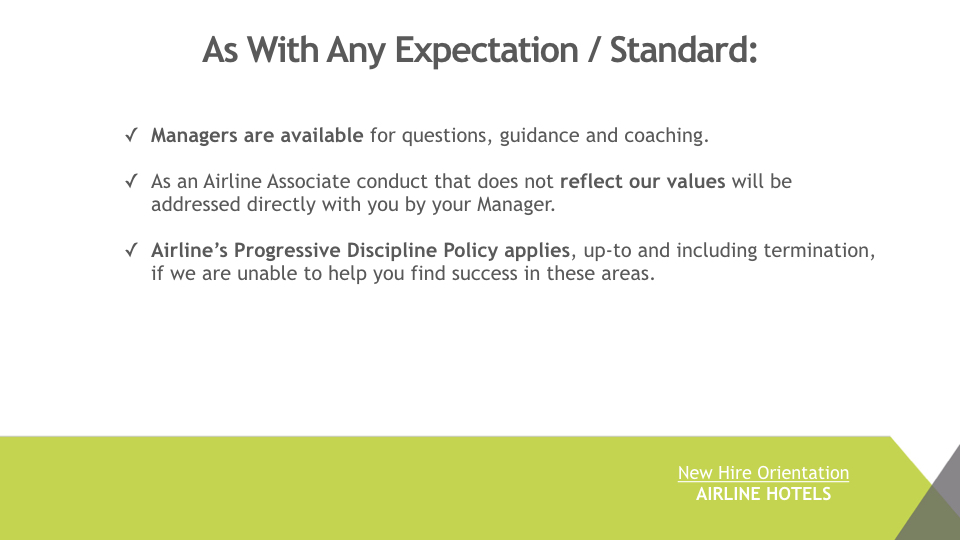 As With Any Expectation / Standard:

✓ Managers are available for questions, guidance and coaching.

✓ As an Airline Associate conduct that does not reflect our values will be addressed directly with you by your Manager.

✓ Airline's Progressive Discipline Policy applies, up-to and including termination, if we are unable to help you find success in these areas.

New Hire Orientation
AIRLINE HOTELS